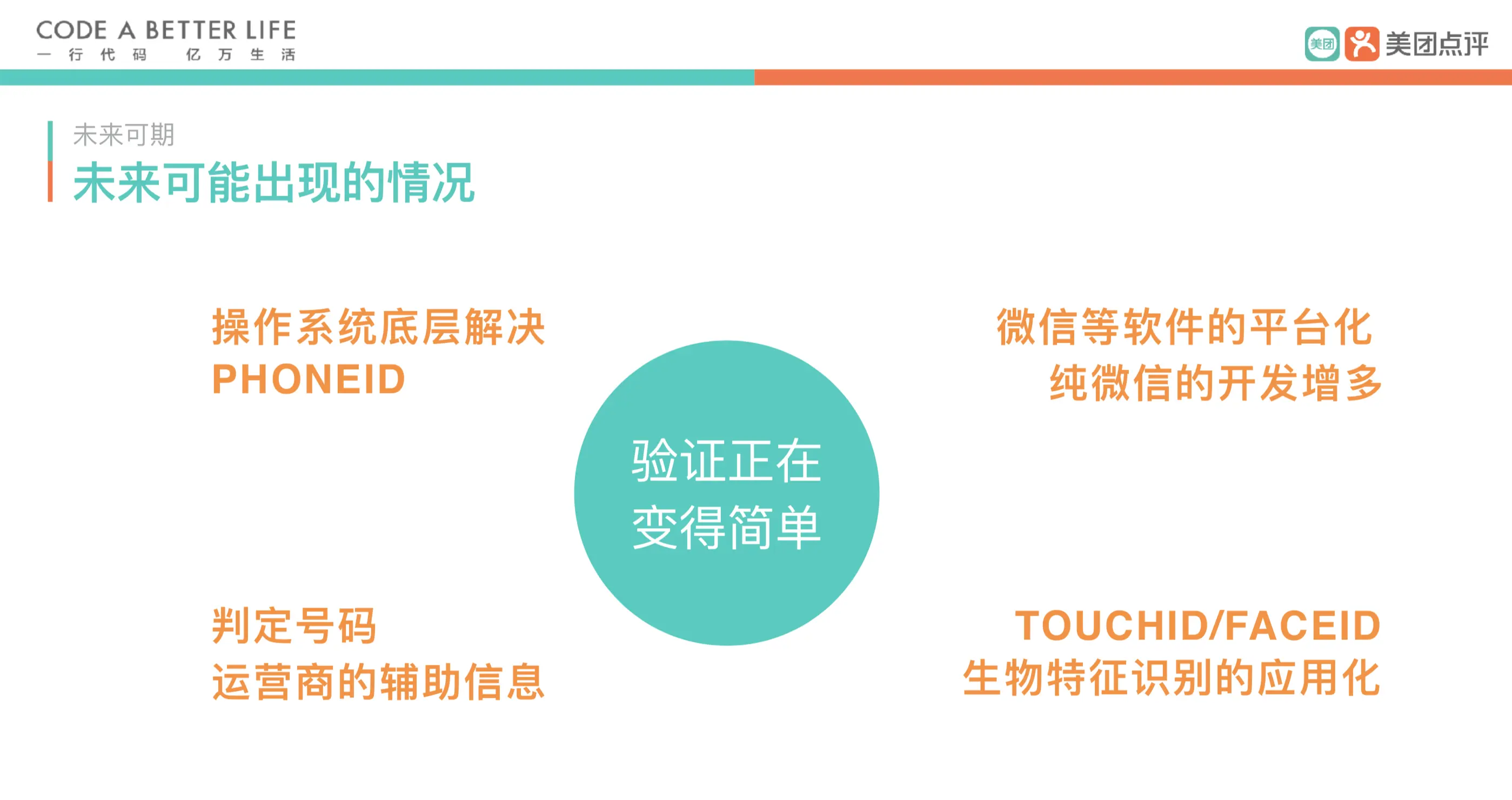 CODE A BETTER LIFE
一行代码 亿万生活

美团 美团点评

未来可期
未来可能出现的情况

操作系统底层解决
PHONEID

微信等软件的平台化
纯微信的开发增多

验证正在
变得简单

判定号码
运营商的辅助信息

TOUCHID/FACEID
生物特征识别的应用化